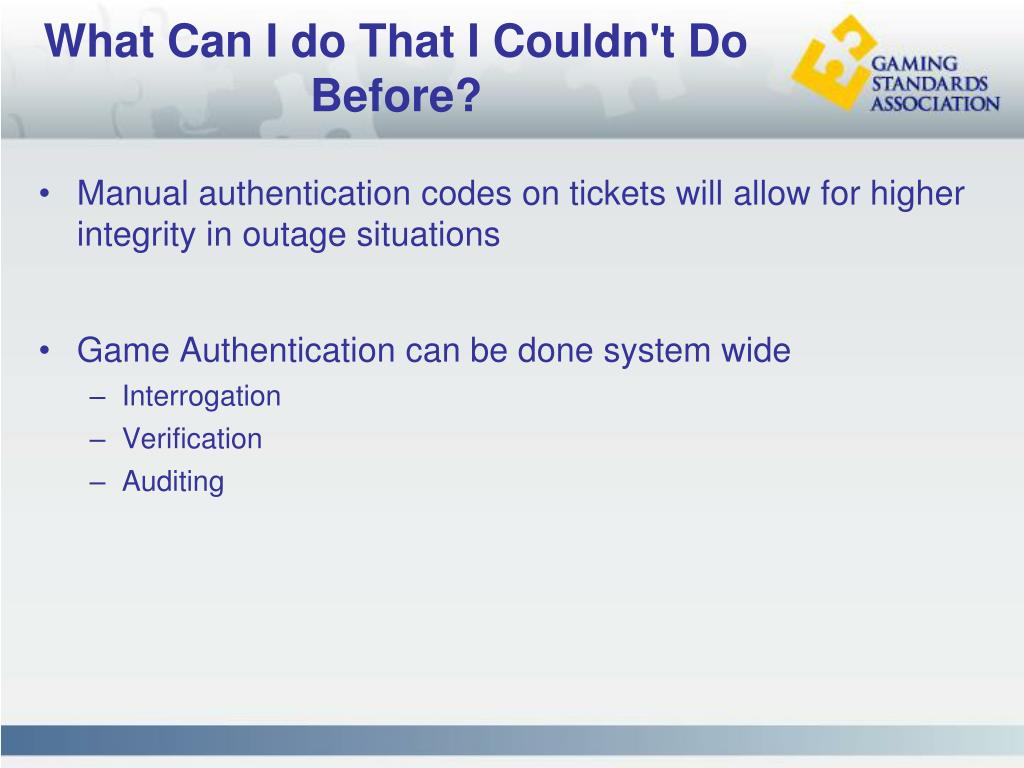 What Can I do That I Couldn't Do Before?

GAMING STANDARDS ASSOCIATION

• Manual authentication codes on tickets will allow for higher integrity in outage situations

• Game Authentication can be done system wide
– Interrogation
– Verification
– Auditing